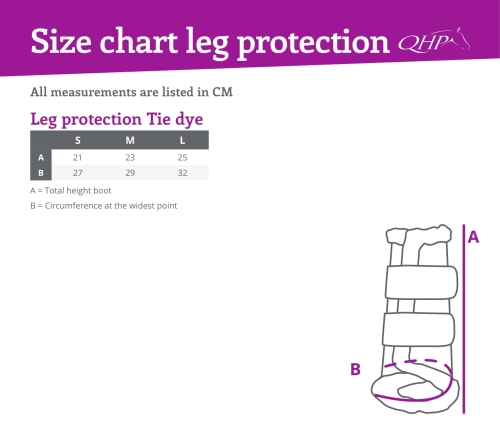 Size chart leg protection QHP

All measurements are listed in CM

Leg protection Tie dye

| | S | M | L |
|---|---|---|---|
| A | 21 | 23 | 25 |
| B | 27 | 29 | 32 |

A = Total height boot

B = Circumference at the widest point

A

B